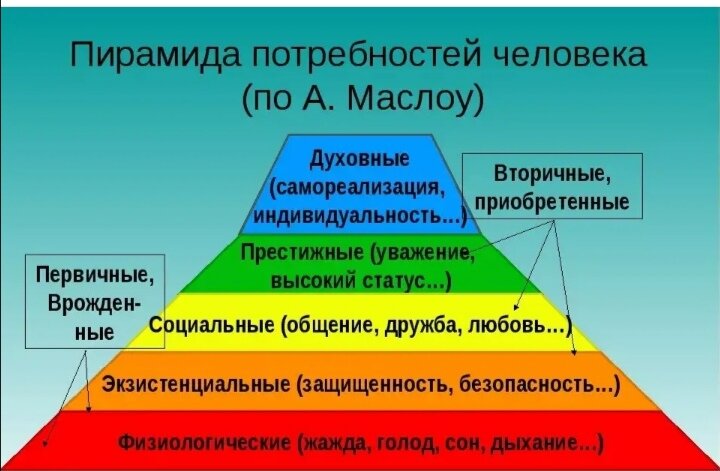 Пирамида потребностей человека (по А. Маслоу)

Духовные (самореализация, индивидуальность...)

Вторичные, приобретенные

Престижные (уважение, высокий статус...)

Первичные, Врожденные

Социальные (общение, дружба, любовь...)

Экзистенциальные (защищенность, безопасность...)

Физиологические (жажда, голод, сон, дыхание...)